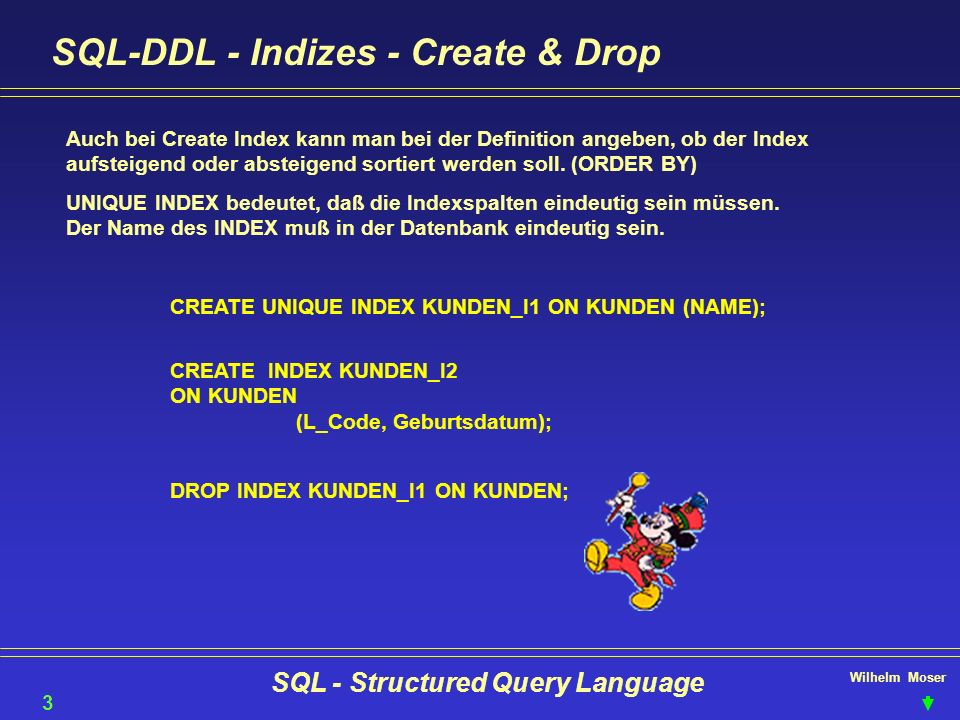 SQL-DDL - Indizes - Create & Drop

Auch bei Create Index kann man bei der Definition angeben, ob der Index aufsteigend oder absteigend sortiert werden soll. (ORDER BY)

UNIQUE INDEX bedeutet, daß die Indexspalten eindeutig sein müssen. Der Name des INDEX muß in der Datenbank eindeutig sein.

CREATE UNIQUE INDEX KUNDEN_I1 ON KUNDEN (NAME);

CREATE INDEX KUNDEN_I2
ON KUNDEN
(L_Code, Geburtsdatum);

DROP INDEX KUNDEN_I1 ON KUNDEN;

SQL - Structured Query Language

Wilhelm Moser

3